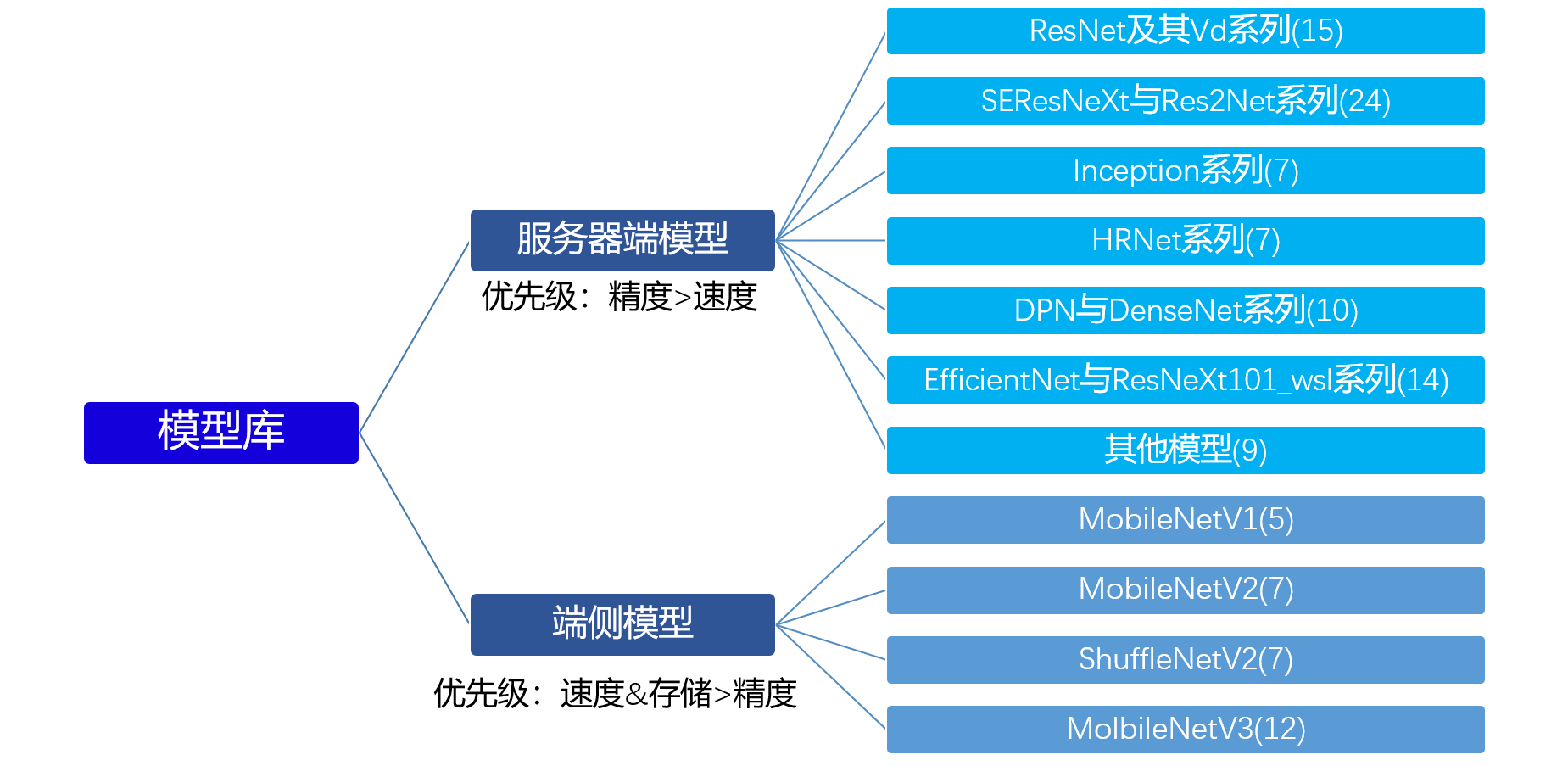 模型库

服务器端模型
优先级：精度>速度

ResNet及其Vd系列(15)
SEResNeXt与Res2Net系列(24)
Inception系列(7)
HRNet系列(7)
DPN与DenseNet系列(10)
EfficientNet与ResNeXt101_wsl系列(14)
其他模型(9)

端侧模型
优先级：速度&存储>精度

MobileNetV1(5)
MobileNetV2(7)
ShuffleNetV2(7)
MolbileNetV3(12)